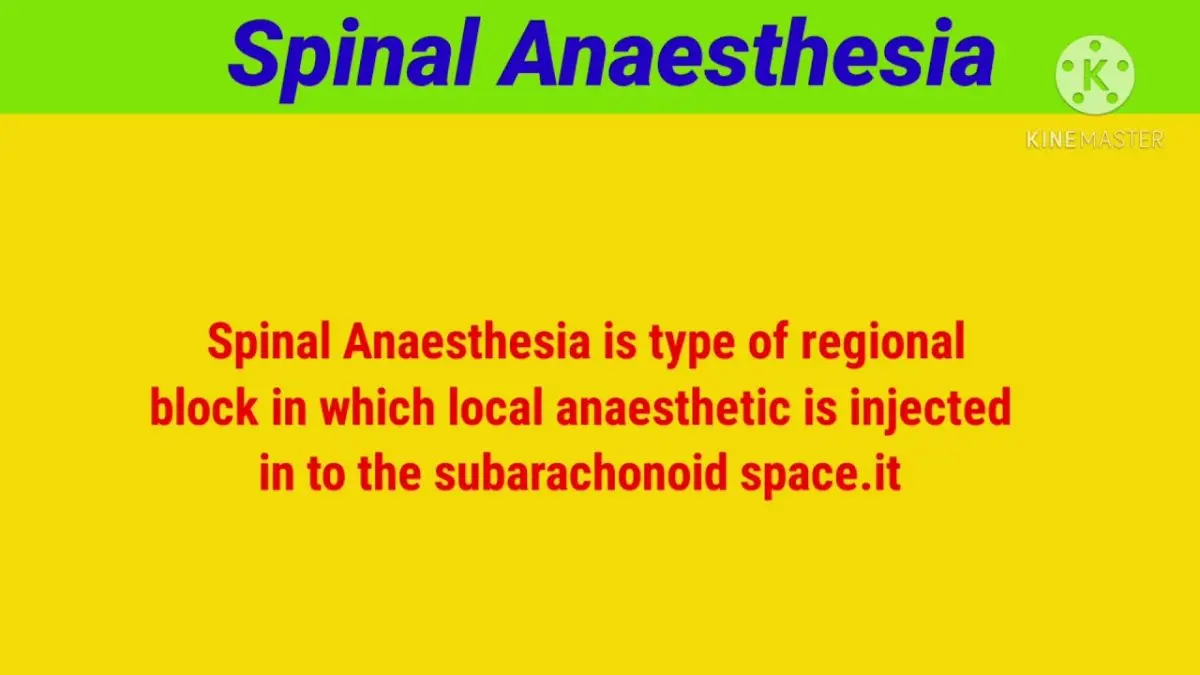 Spinal Anaesthesia

K

KINEMASTER

Spinal Anaesthesia is type of regional block in which local anaesthetic is injected in to the subarachonoid space.it